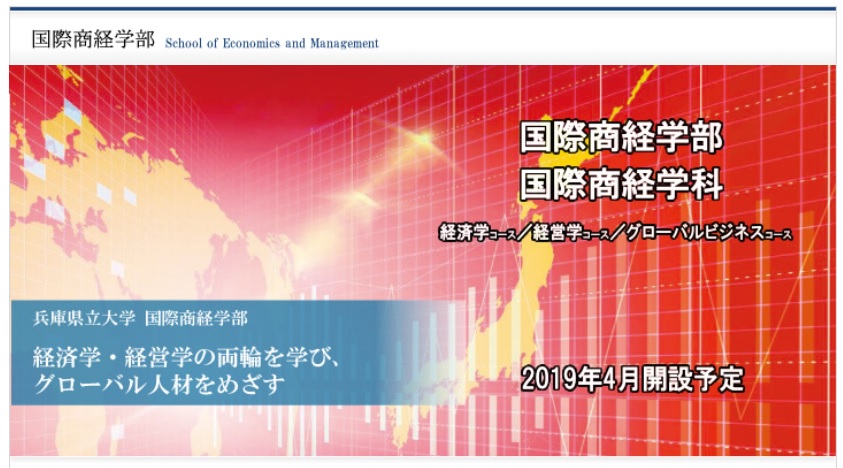 国際商経学部 School of Economics and Management

国際商経学部
国際商経学科

経済学コース／経営学コース／グローバルビジネスコース

兵庫県立大学 国際商経学部

経済学・経営学の両輪を学び、
グローバル人材をめざす

2019年4月開設予定